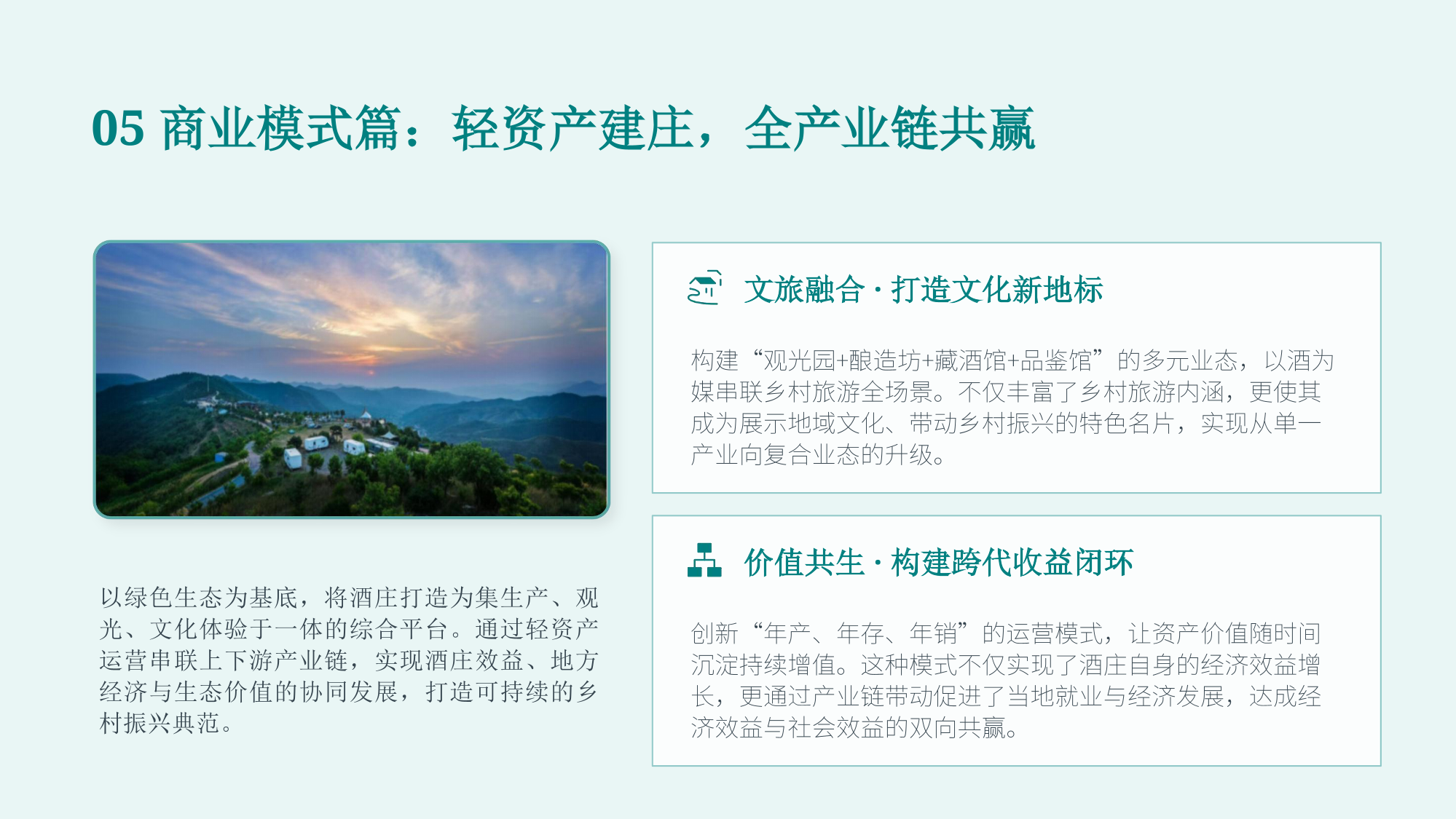 05 商业模式篇：轻资产建庄，全产业链共赢

以绿色生态为基底，将酒庄打造为集生产、观光、文化体验于一体的综合平台。通过轻资产运营串联上下游产业链，实现酒庄效益、地方经济与生态价值的协同发展，打造可持续的乡村振兴典范。

文旅融合 · 打造文化新地标

构建“观光园+酿造坊+藏酒馆+品鉴馆”的多元业态，以酒为媒串联乡村旅游全场景。不仅丰富了乡村旅游内涵，更使其成为展示地域文化、带动乡村振兴的特色名片，实现从单一产业向复合业态的升级。

价值共生 · 构建跨代收益闭环

创新“年产、年存、年销”的运营模式，让资产价值随时间沉淀持续增值。这种模式不仅实现了酒庄自身的经济效益增长，更通过产业链带动促进了当地就业与经济发展，达成经济效益与社会效益的双向共赢。